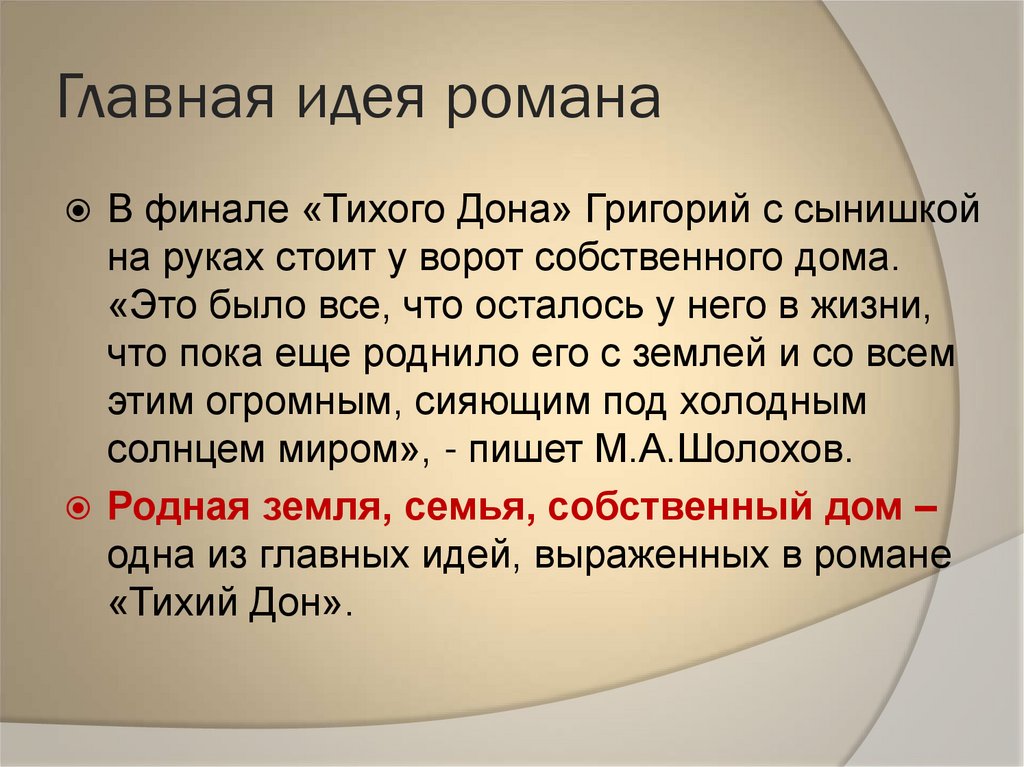 Главная идея романа

В финале «Тихого Дона» Григорий с сынишкой на руках стоит у ворот собственного дома. «Это было все, что осталось у него в жизни, что пока еще роднило его с землей и со всем этим огромным, сияющим под холодным солнцем миром», - пишет М.А.Шолохов.

Родная земля, семья, собственный дом – одна из главных идей, выраженных в романе «Тихий Дон».